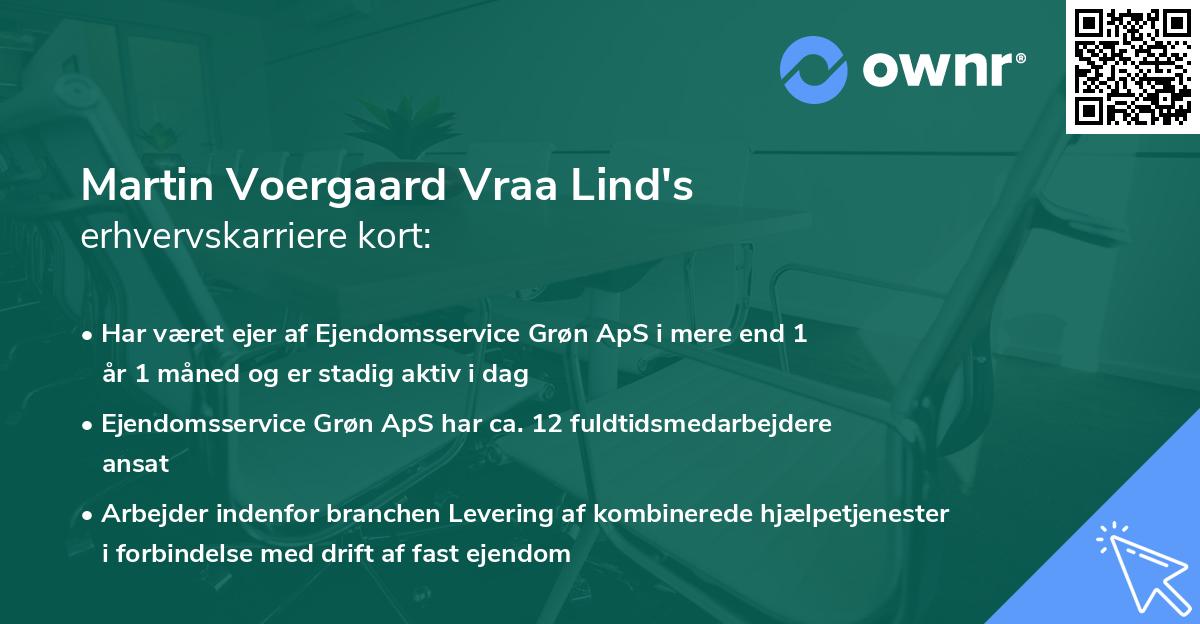 ownr®

Martin Voergaard Vraa Lind's
erhvervskarriere kort:

• Har været ejer af Ejendomsservice Grøn ApS i mere end 1 år 1 måned og er stadig aktiv i dag

• Ejendomsservice Grøn ApS har ca. 12 fuldtidsmedarbejdere ansat

• Arbejder indenfor branchen Levering af kombinerede hjælpetjenester i forbindelse med drift af fast ejendom